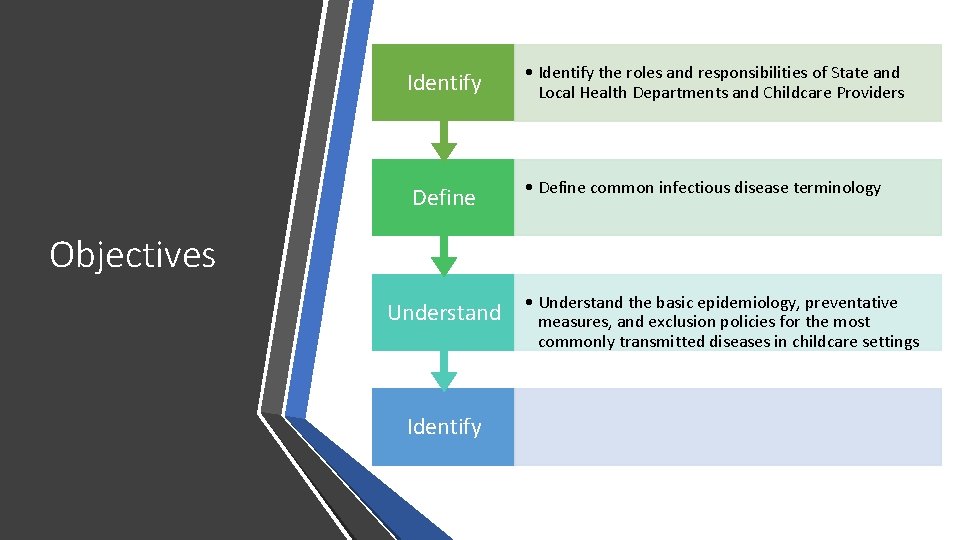 Objectives

Identify

• Identify the roles and responsibilities of State and Local Health Departments and Childcare Providers

Define

• Define common infectious disease terminology

Understand

• Understand the basic epidemiology, preventative measures, and exclusion policies for the most commonly transmitted diseases in childcare settings

Identify